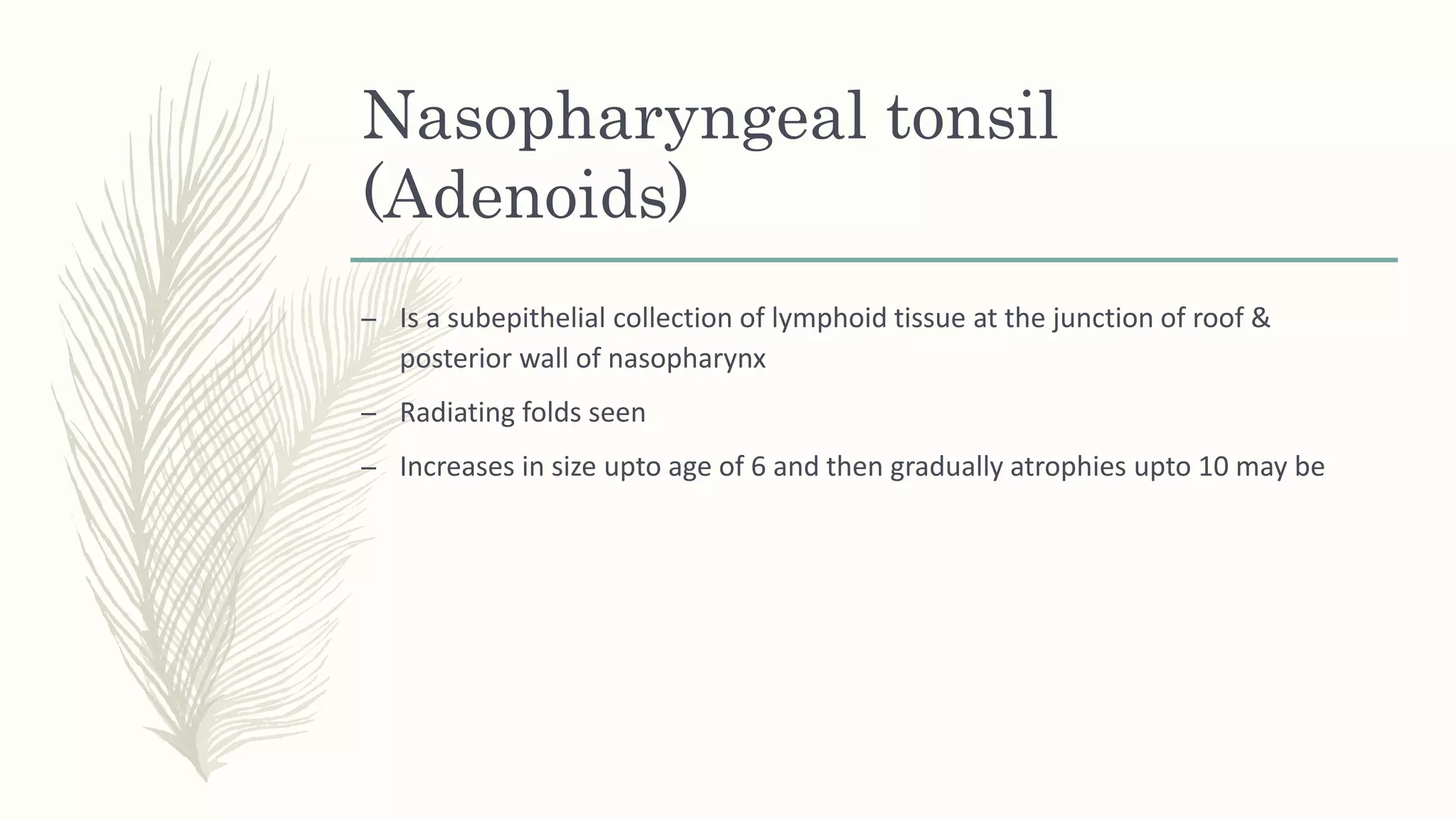 Nasopharyngeal tonsil (Adenoids)

– Is a subepithelial collection of lymphoid tissue at the junction of roof & posterior wall of nasopharynx

– Radiating folds seen

– Increases in size upto age of 6 and then gradually atrophies upto 10 may be